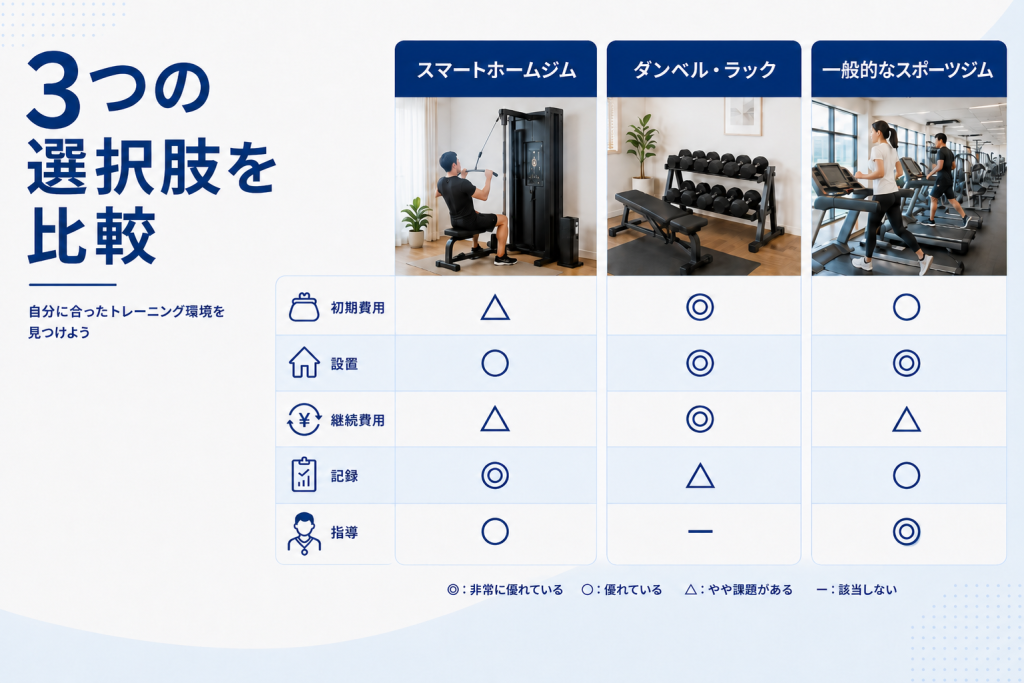 3つの選択肢を比較

自分に合ったトレーニング環境を見つけよう

| | スマートホームジム | ダンベル・ラック | 一般的なスポーツジム |
|---|---|---|---|
| 初期費用 | △ | ◎ | ○ |
| 設置 | ○ | ◎ | ◎ |
| 継続費用 | △ | ◎ | △ |
| 記録 | ◎ | △ | ○ |
| 指導 | ○ | ー | ◎ |

◎：非常に優れている　○：優れている　△：やや課題がある　ー：該当しない